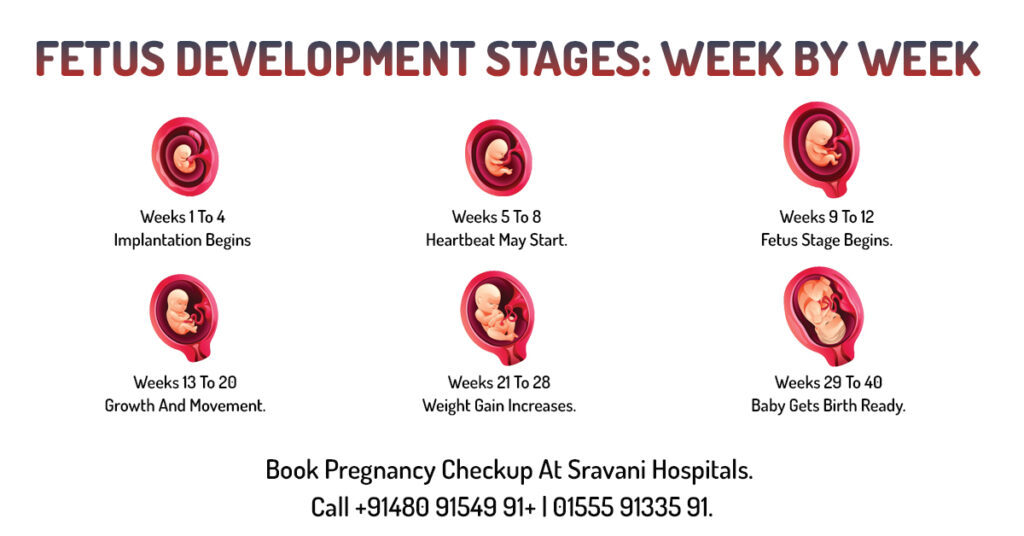 FETUS DEVELOPMENT STAGES: WEEK BY WEEK

Weeks 1 To 4
Implantation Begins

Weeks 5 To 8
Heartbeat May Start.

Weeks 9 To 12
Fetus Stage Begins.

Weeks 13 To 20
Growth And Movement.

Weeks 21 To 28
Weight Gain Increases.

Weeks 29 To 40
Baby Gets Birth Ready.

Book Pregnancy Checkup At Sravani Hospitals.
Call +91480 91549 91+ | 01555 91335 91.